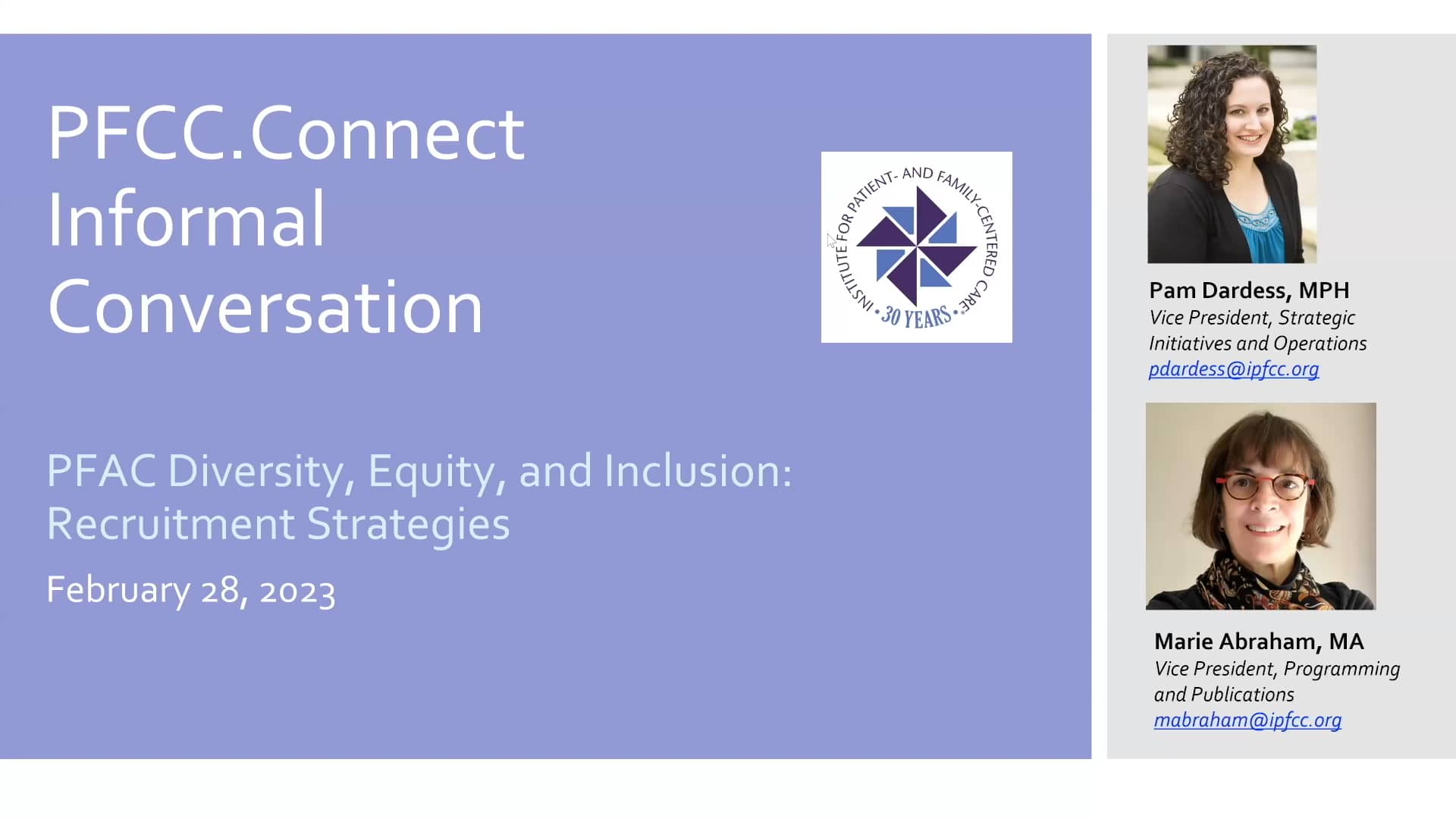 PFCC.Connect Informal Conversation

INSTITUTE FOR PATIENT- AND FAMILY-CENTERED CARE • 30 YEARS •

PFAC Diversity, Equity, and Inclusion: Recruitment Strategies

February 28, 2023

Pam Dardess, MPH
Vice President, Strategic Initiatives and Operations
pdardess@ipfcc.org

Marie Abraham, MA
Vice President, Programming and Publications
mabraham@ipfcc.org